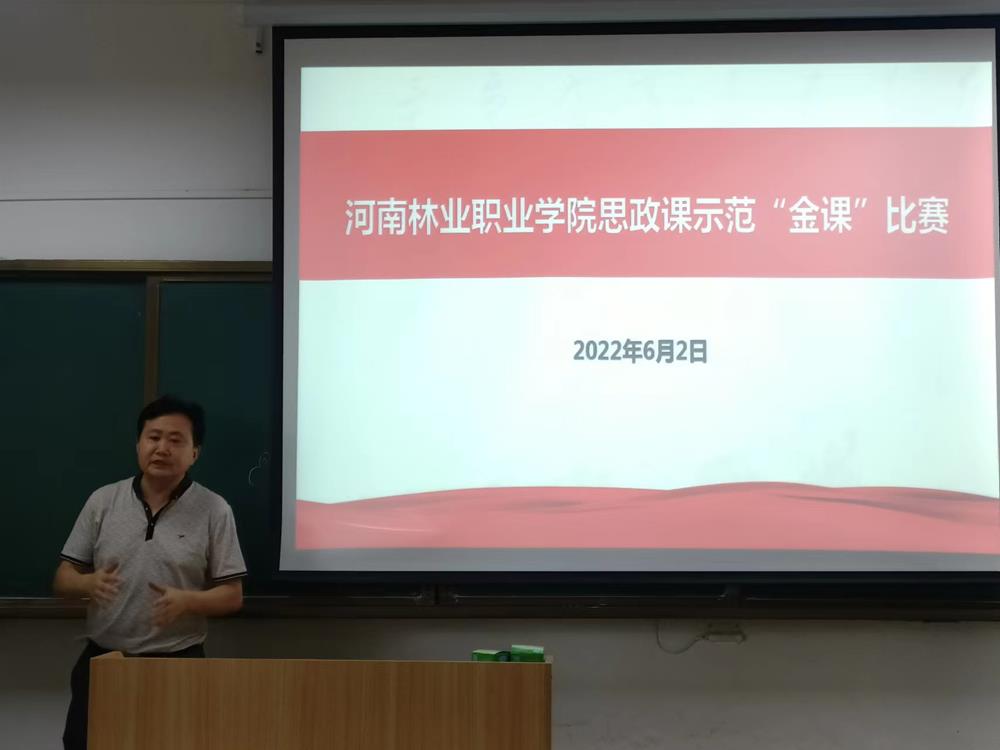 河南林业职业学院思政课示范“金课”比赛

2022年6月2日